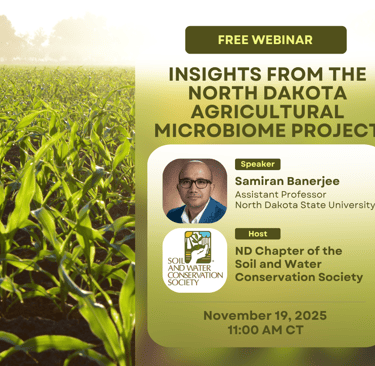 FREE WEBINAR

INSIGHTS FROM THE NORTH DAKOTA AGRICULTURAL MICROBIOME PROJECT

Speaker

Samiran Banerjee
Assistant Professor
North Dakota State University

SOIL AND WATER CONSERVATION SOCIETY

Host

ND Chapter of the Soil and Water Conservation Society

November 19, 2025
11:00 AM CT